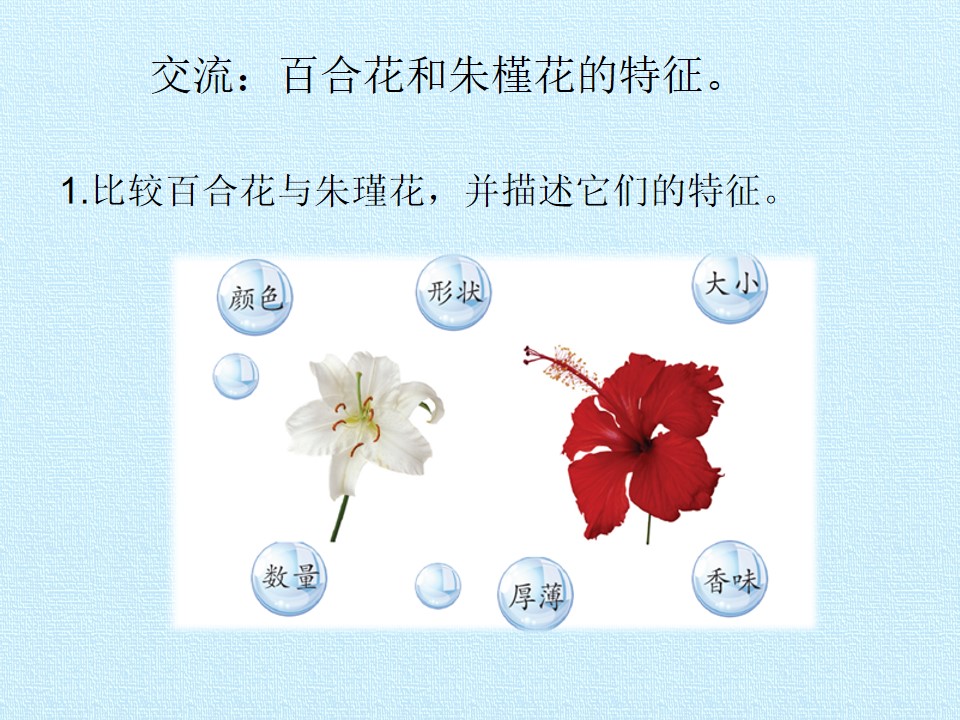 交流：百合花和朱槿花的特征。

1.比较百合花与朱瑾花，并描述它们的特征。

颜色

形状

大小

数量

厚薄

香味